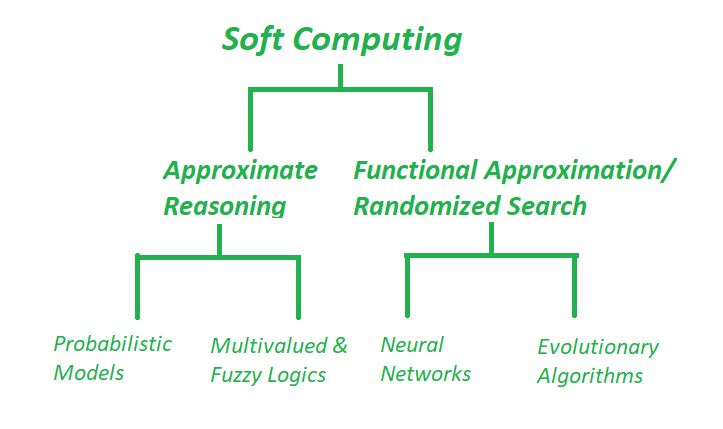 Soft Computing

Approximate Reasoning

Functional Approximation/ Randomized Search

Probabilistic Models

Multivalued & Fuzzy Logics

Neural Networks

Evolutionary Algorithms